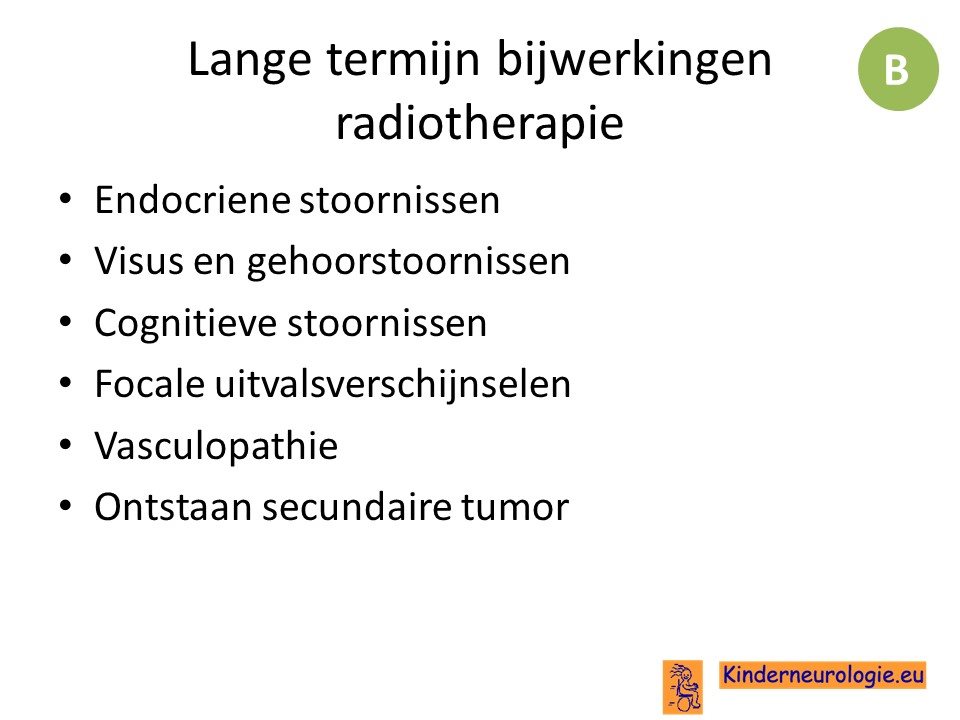 Lange termijn bijwerkingen radiotherapie

B

• Endocriene stoornissen
• Visus en gehoorstoornissen
• Cognitieve stoornissen
• Focale uitvalsverschijnselen
• Vasculopathie
• Ontstaan secundaire tumor

Kinderneurologie.eu